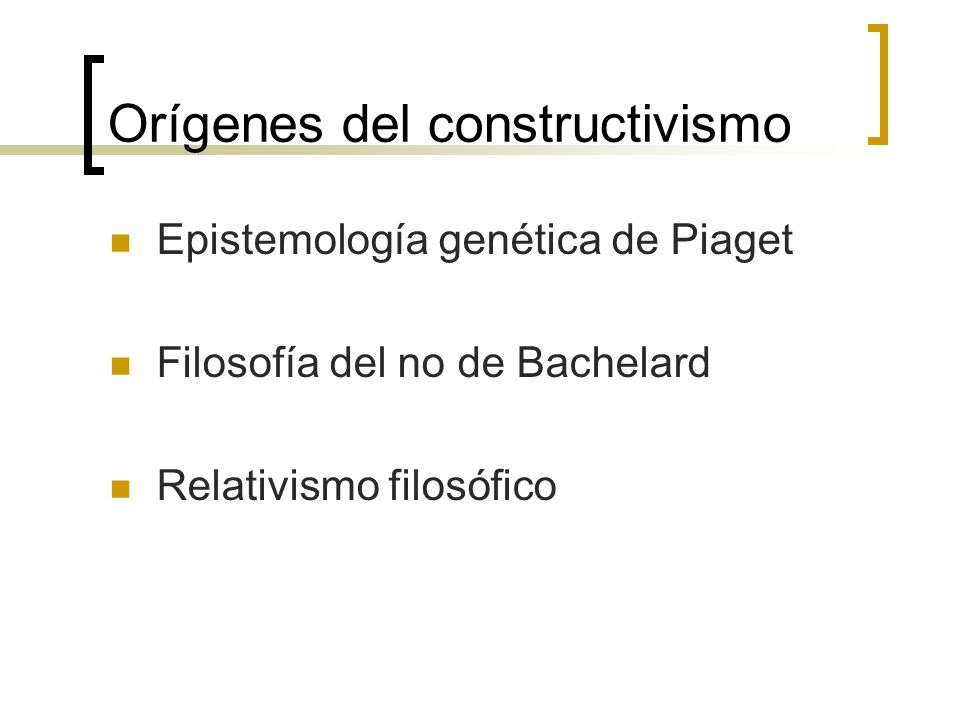 Orígenes del constructivismo

- Epistemología genética de Piaget
- Filosofía del no de Bachelard
- Relativismo filosófico